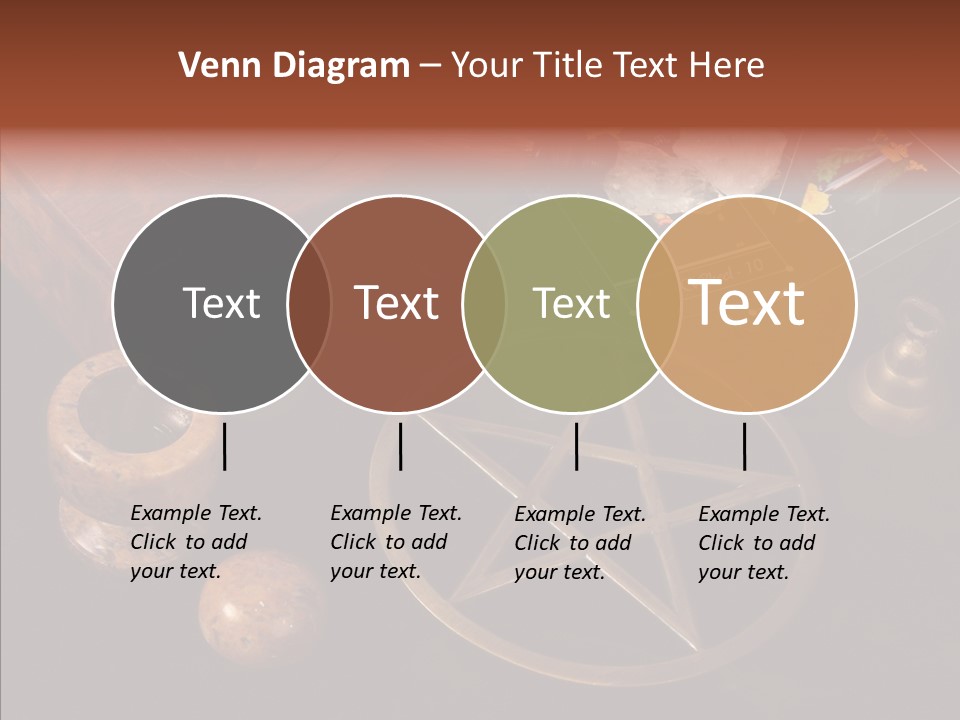 Venn Diagram – Your Title Text Here

Text

Text

Text

Text

Example Text. Click to add your text.

Example Text. Click to add your text.

Example Text. Click to add your text.

Example Text. Click to add your text.